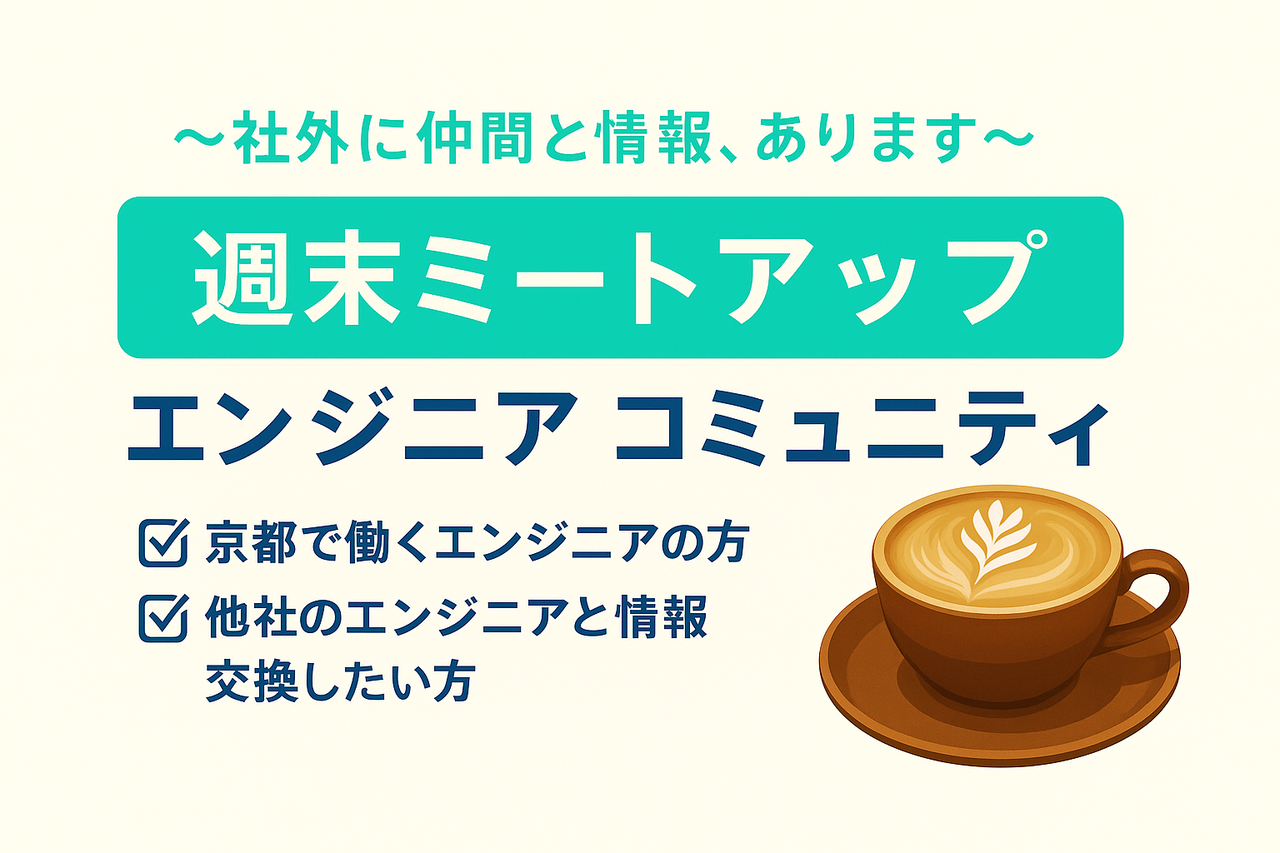 〜社外に仲間と情報、あります〜

週末ミートアップ

エンジニア コミュニティ

☑ 京都で働くエンジニアの方

☑ 他社のエンジニアと情報交換したい方